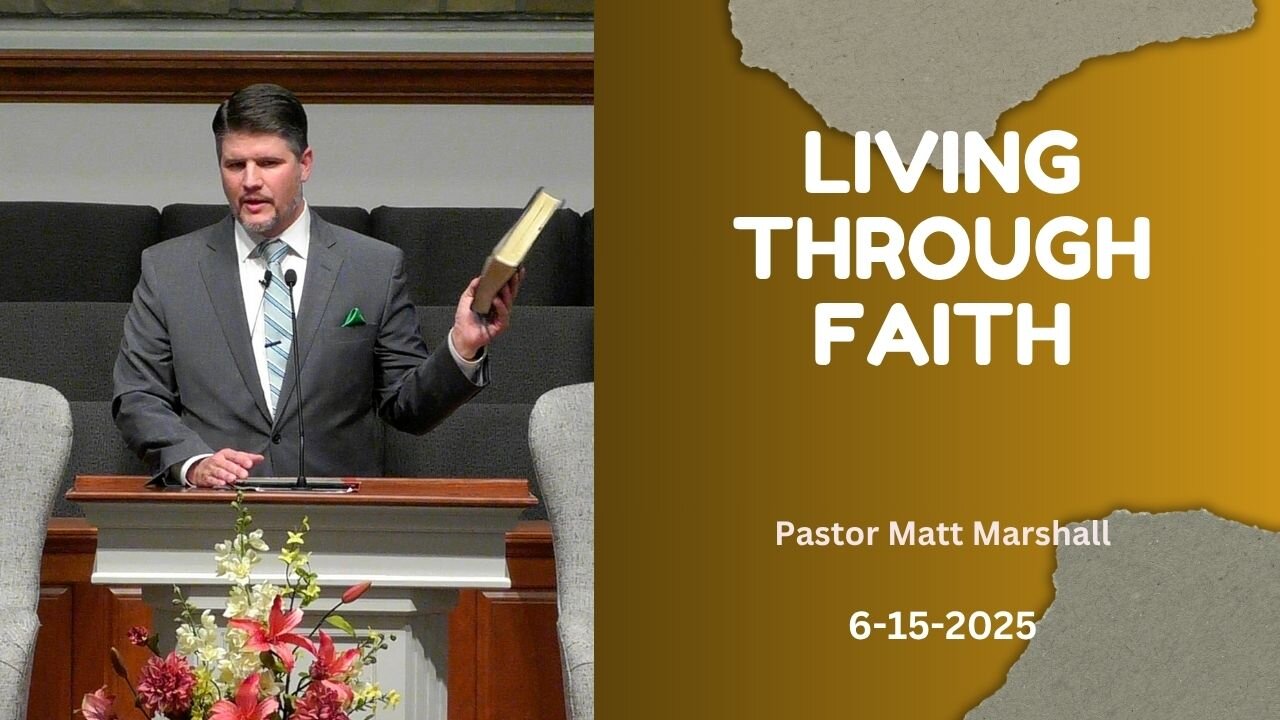 LIVING THROUGH FAITH

Pastor Matt Marshall

6-15-2025